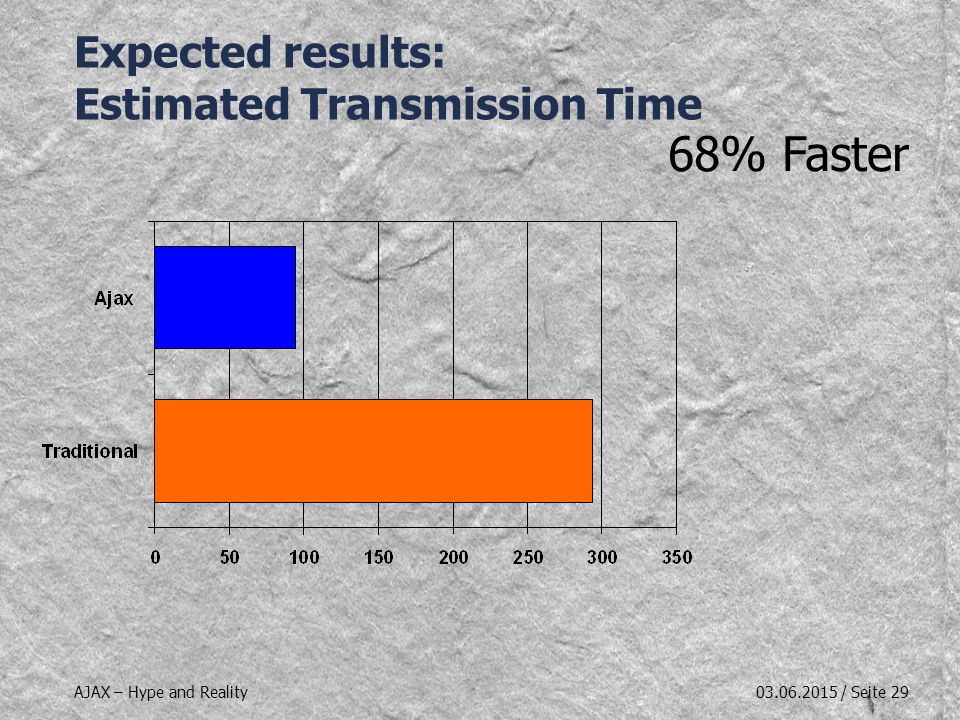 Expected results:
Estimated Transmission Time

68% Faster

Ajax

Traditional

0 50 100 150 200 250 300 350

AJAX – Hype and Reality

03.06.2015 / Seite 29